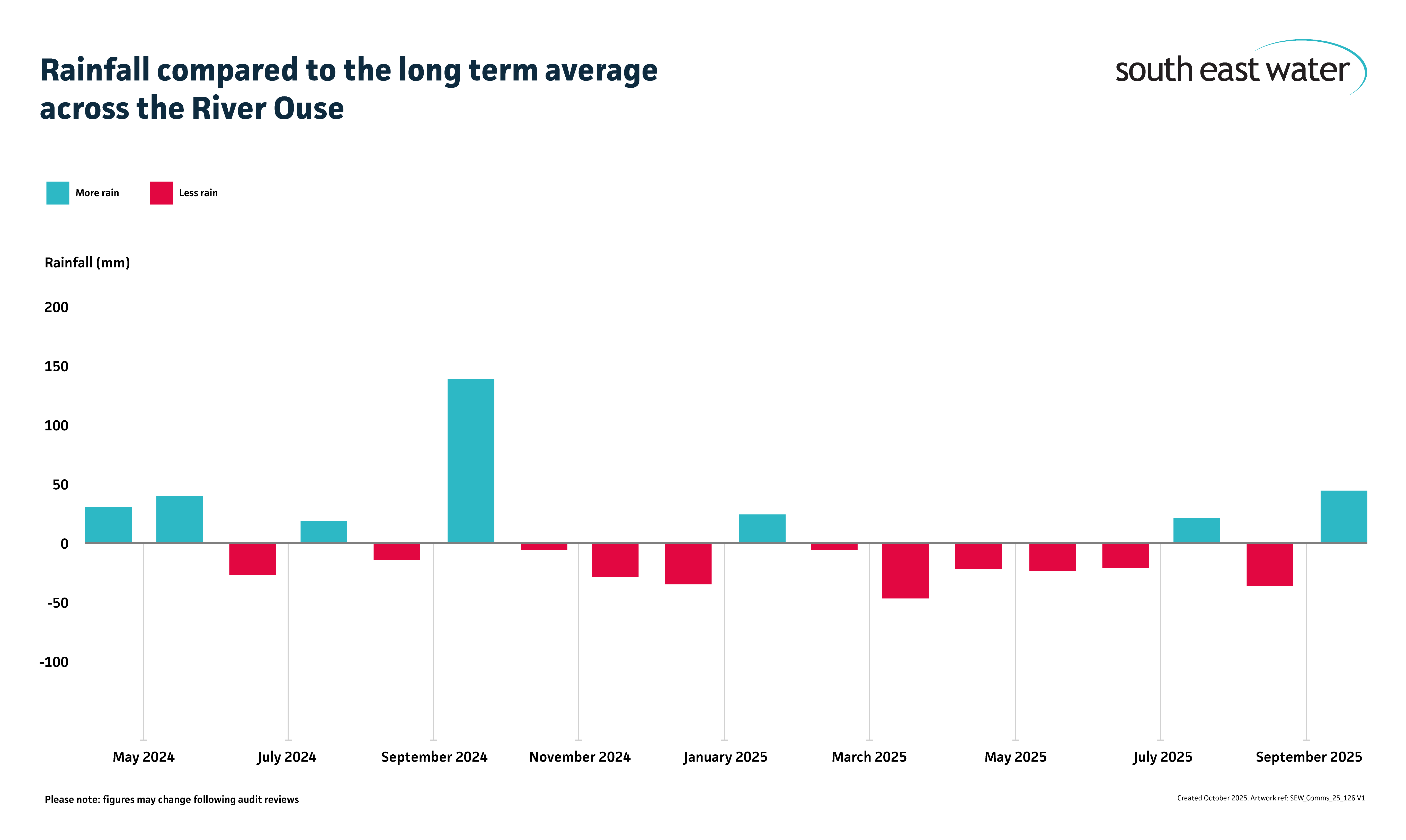 Rainfall compared to the long term average across the River Ouse

south east water

More rain
Less rain

Rainfall (mm)

200
150
100
50
0
-50
-100

May 2024
July 2024
September 2024
November 2024
January 2025
March 2025
May 2025
July 2025
September 2025

Please note: figures may change following audit reviews

Created October 2025. Artwork ref: SEW_Comms_25_126 V1